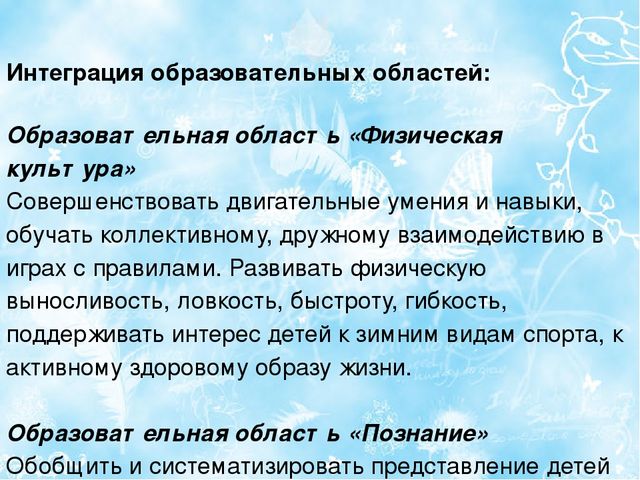 Интеграция образовательных областей:

Образоват ельная област ь «Физическая культ ура»
Совершенствовать двигательные умения и навыки, обучать коллективному, дружному взаимодействию в играх с правилами. Развивать физическую выносливость, ловкость, быстроту, гибкость, поддерживать интерес детей к зимним видам спорта, к активному здоровому образу жизни.

Образоват ельная област ь «Познание»
Обобщить и систематизировать представление детей